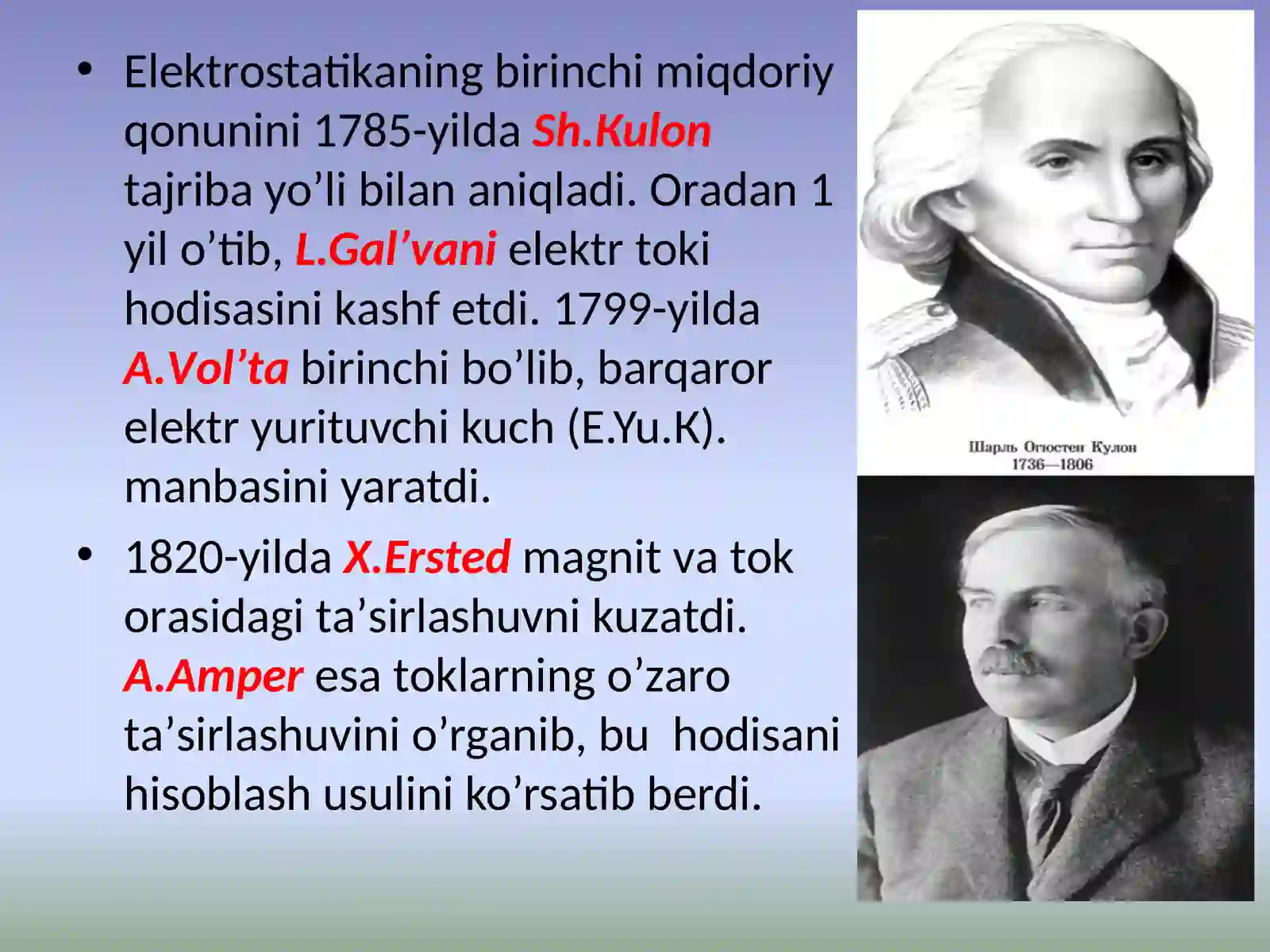 • Elektrostatikaning birinchi miqdoriy qonunini 1785-yilda Sh.Kulon tajriba yo’li bilan aniqladi. Oradan 1 yil o’tib, L.Gal’vani elektr toki hodisasini kashf etdi. 1799-yilda A.Vol’ta birinchi bo’lib, barqaror elektr yurituvchi kuch (E.Yu.K). manbasini yaratdi.

• 1820-yilda X.Ersted magnit va tok orasidagi ta’sirlashuvni kuzatdi. A.Amper esa toklarning o’zaro ta’sirlashuvini o’rganib, bu hodisani hisoblash usulini ko’rsatib berdi.

Шарль Огюстен Кулон
1736—1806